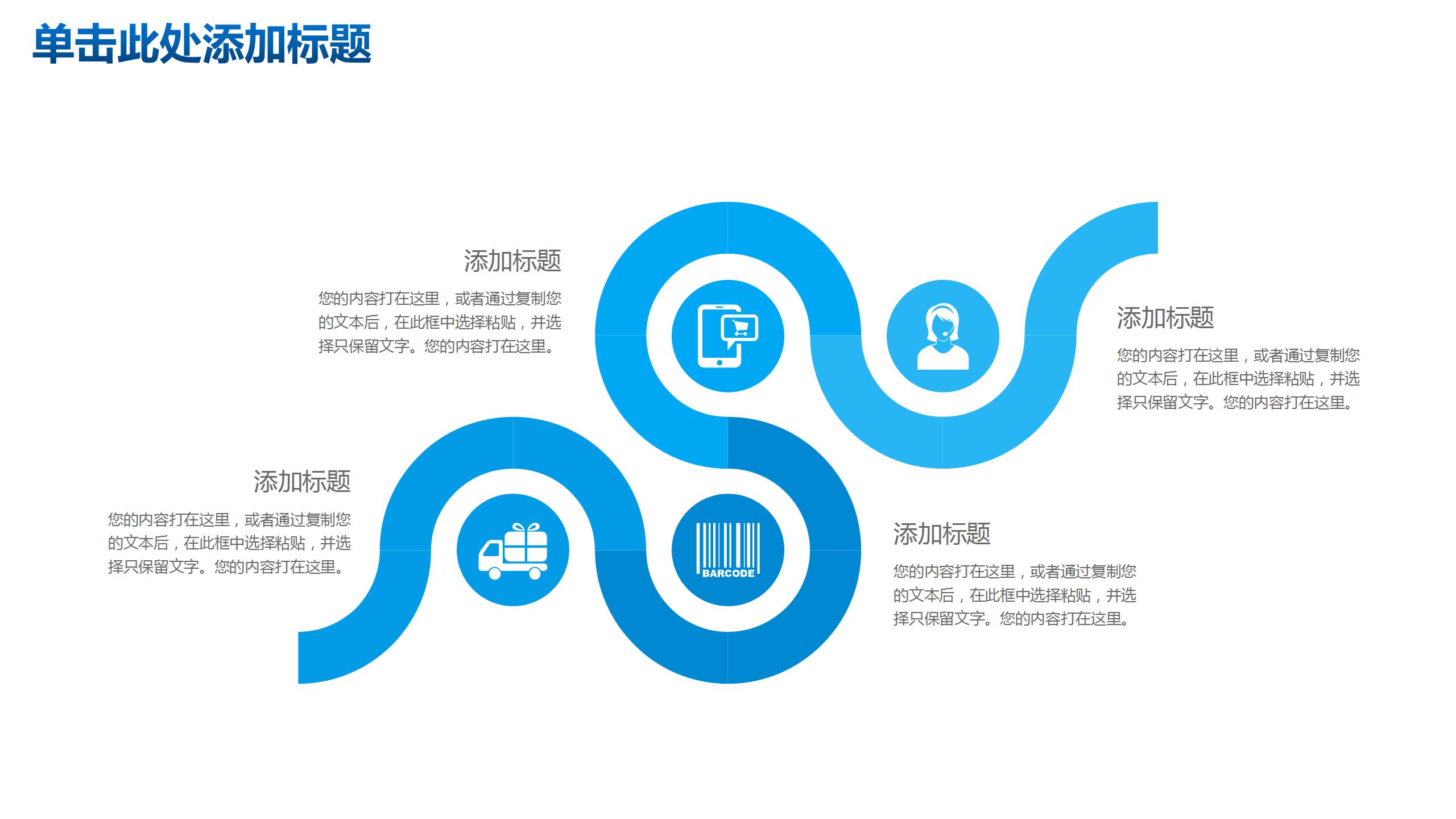 单击此处添加标题

添加标题

您的内容打在这里，或者通过复制您的文本后，在此框中选择粘贴，并选择只保留文字。您的内容打在这里。

添加标题

您的内容打在这里，或者通过复制您的文本后，在此框中选择粘贴，并选择只保留文字。您的内容打在这里。

添加标题

您的内容打在这里，或者通过复制您的文本后，在此框中选择粘贴，并选择只保留文字。您的内容打在这里。

BARCODE

添加标题

您的内容打在这里，或者通过复制您的文本后，在此框中选择粘贴，并选择只保留文字。您的内容打在这里。